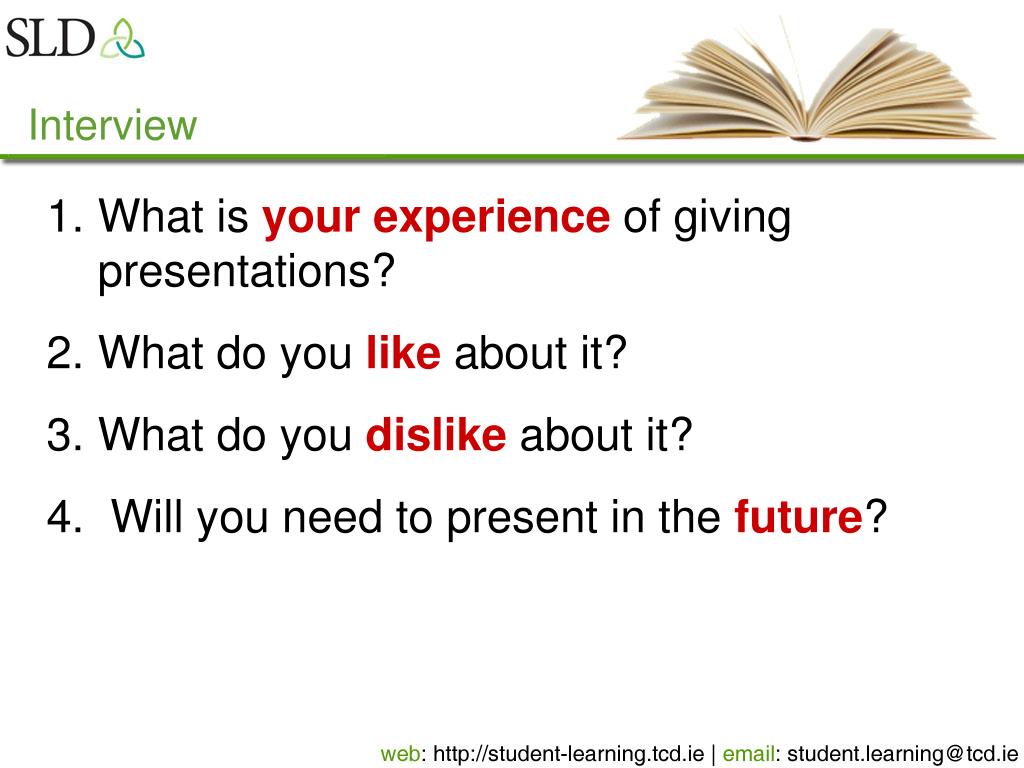 SLD

Interview

1. What is your experience of giving presentations?
2. What do you like about it?
3. What do you dislike about it?
4. Will you need to present in the future?

web: http://student-learning.tcd.ie | email: student.learning@tcd.ie